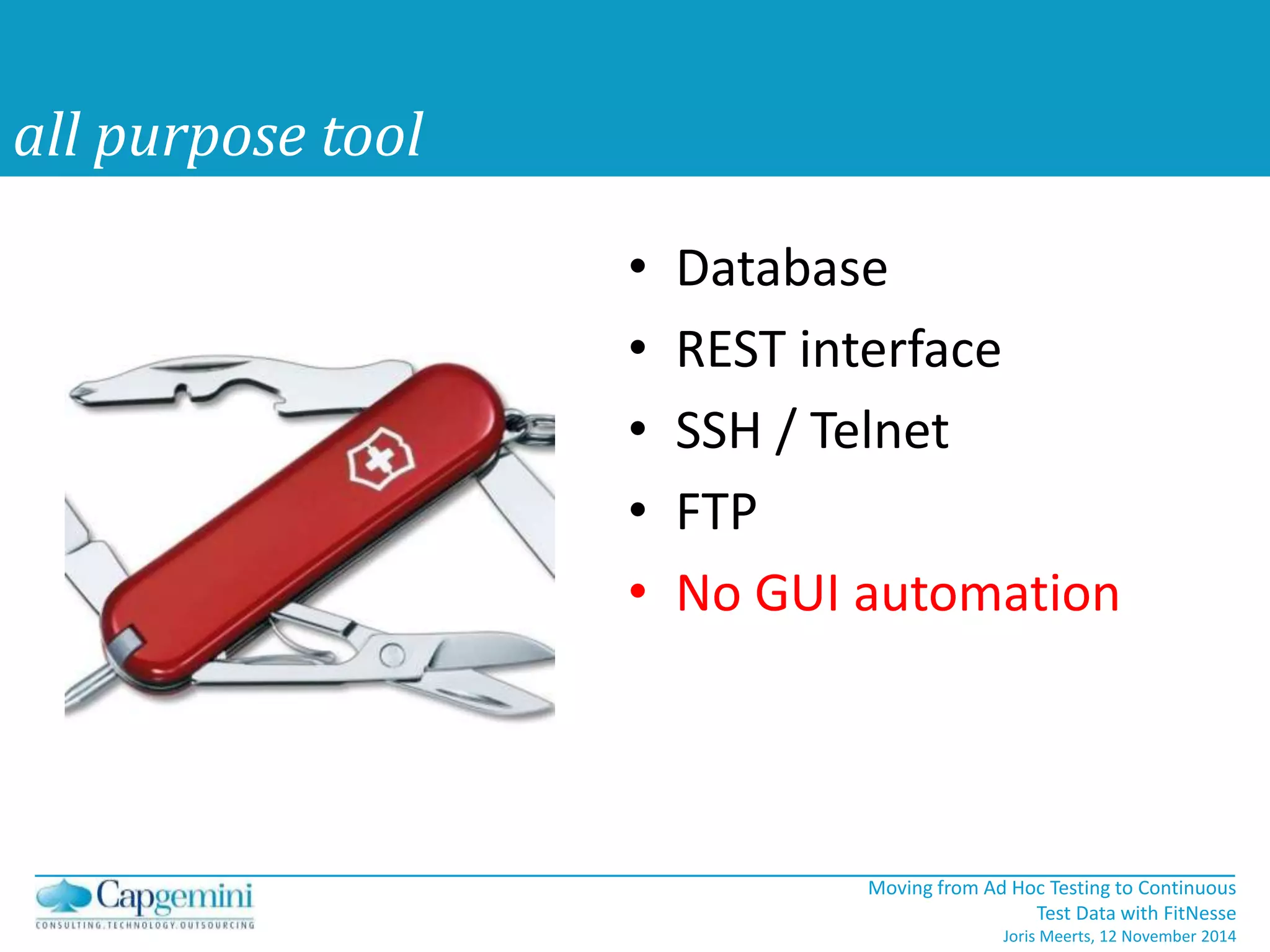 all purpose tool

• Database
• REST interface
• SSH / Telnet
• FTP
• No GUI automation

Capgemini
CONSULTING.TECHNOLOGY.OUTSOURCING

Moving from Ad Hoc Testing to Continuous Test Data with FitNesse
Joris Meerts, 12 November 2014